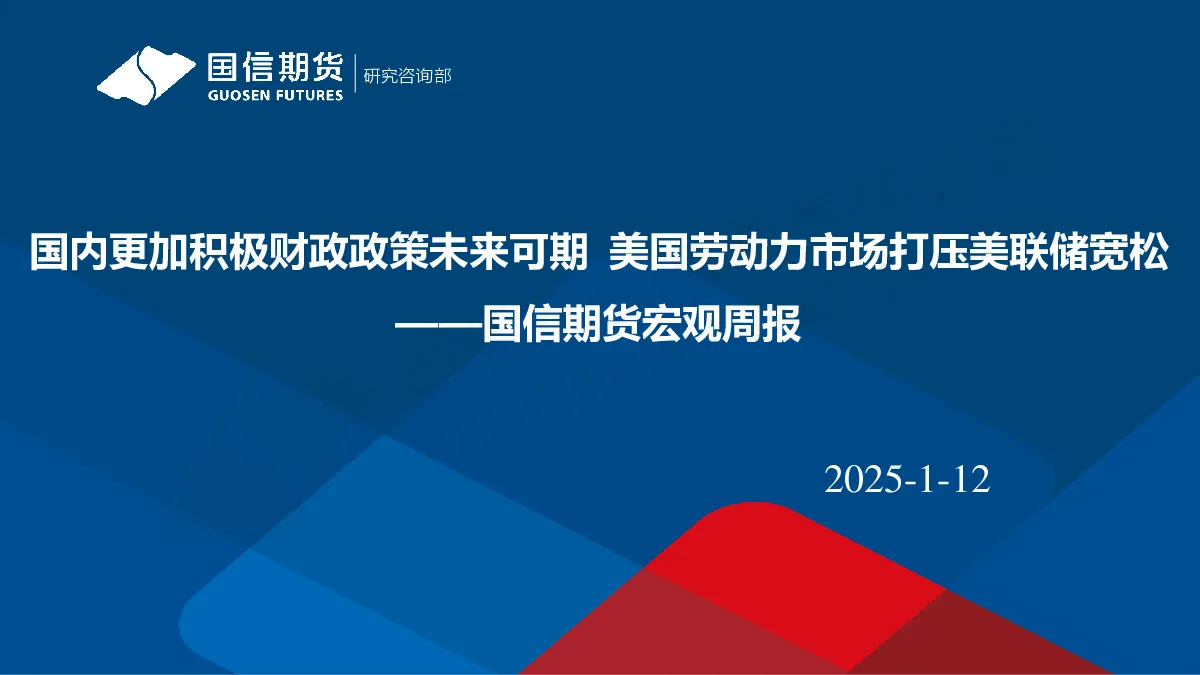 国信期货
GUOSEN FUTURES
研究咨询部

国内更加积极财政政策未来可期 美国劳动力市场打压美联储宽松
——国信期货宏观周报

2025-1-12